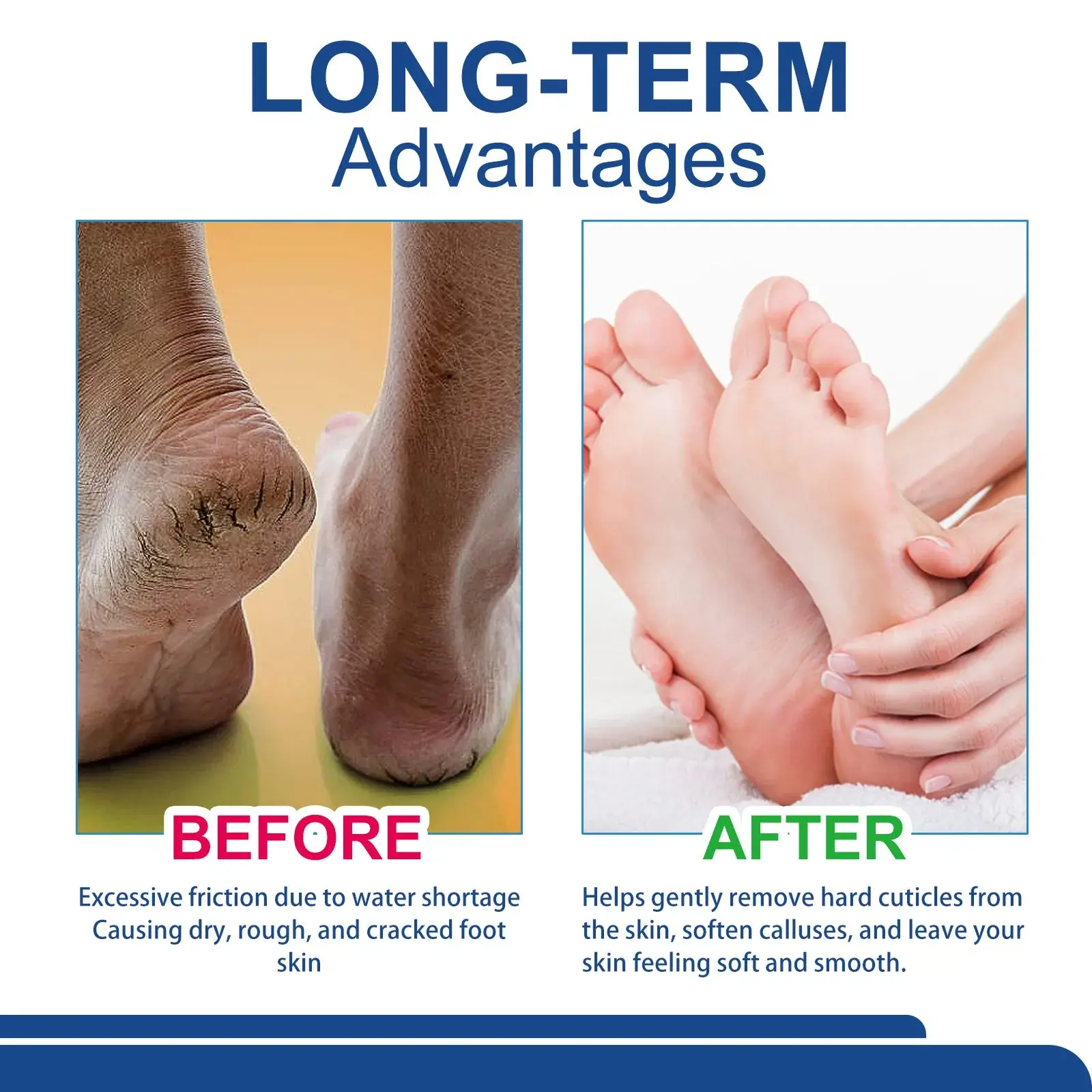 LONG-TERM
Advantages

BEFORE

Excessive friction due to water shortage Causing dry, rough, and cracked foot skin

AFTER

Helps gently remove hard cuticles from the skin, soften calluses, and leave your skin feeling soft and smooth.